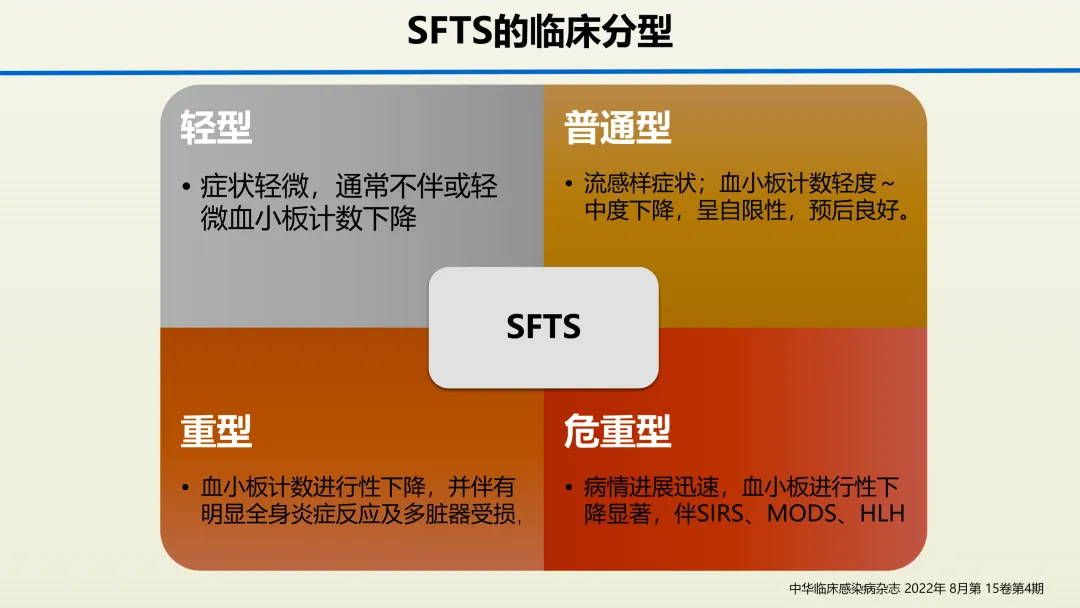 SFTS的临床分型

轻型

• 症状轻微，通常不伴或轻微血小板计数下降

普通型

• 流感样症状；血小板计数轻度~中度下降，呈自限性，预后良好。

SFTS

重型

• 血小板计数进行性下降，并伴有明显全身炎症反应及多脏器受损，

危重型

• 病情进展迅速，血小板进行性下降显著，伴SIRS、MODS、HLH

中华临床感染病杂志 2022年 8月第 15卷第4期